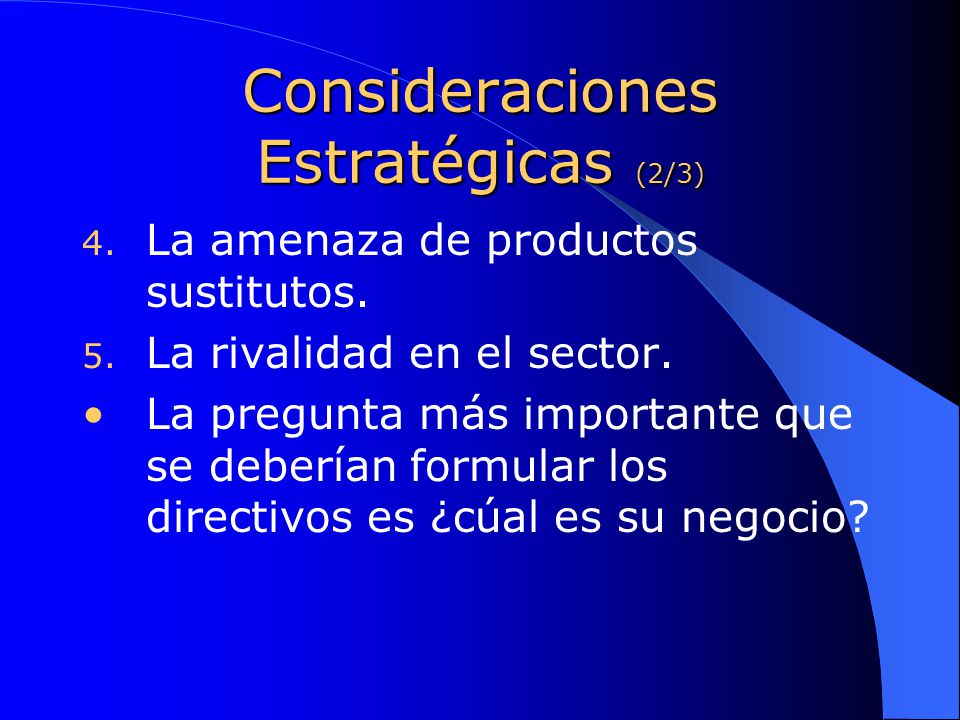 Consideraciones Estratégicas (2/3)

4. La amenaza de productos sustitutos.
5. La rivalidad en el sector.
• La pregunta más importante que se deberían formular los directivos es ¿cúal es su negocio?